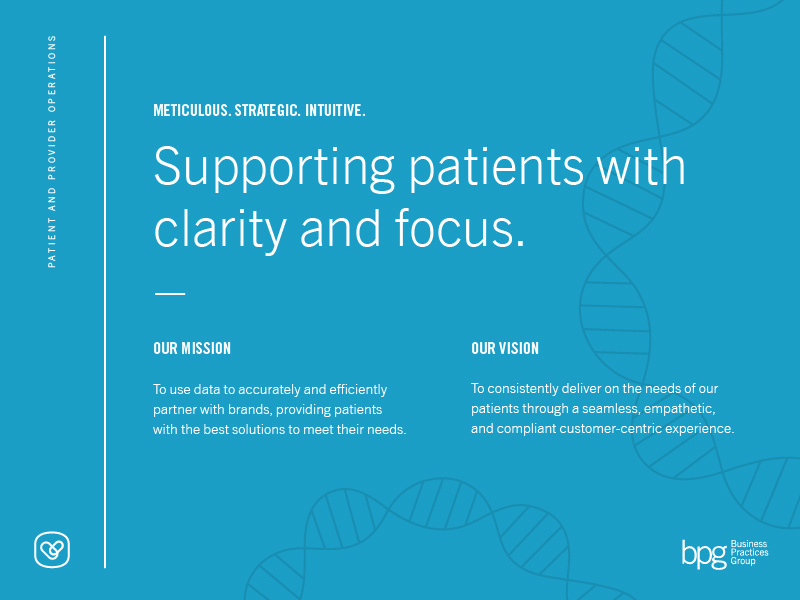 PATIENT AND PROVIDER OPERATIONS

METICULOUS. STRATEGIC. INTUITIVE.

Supporting patients with clarity and focus.

OUR MISSION

To use data to accurately and efficiently partner with brands, providing patients with the best solutions to meet their needs.

OUR VISION

To consistently deliver on the needs of our patients through a seamless, empathetic, and compliant customer-centric experience.

bpg Business Practices Group